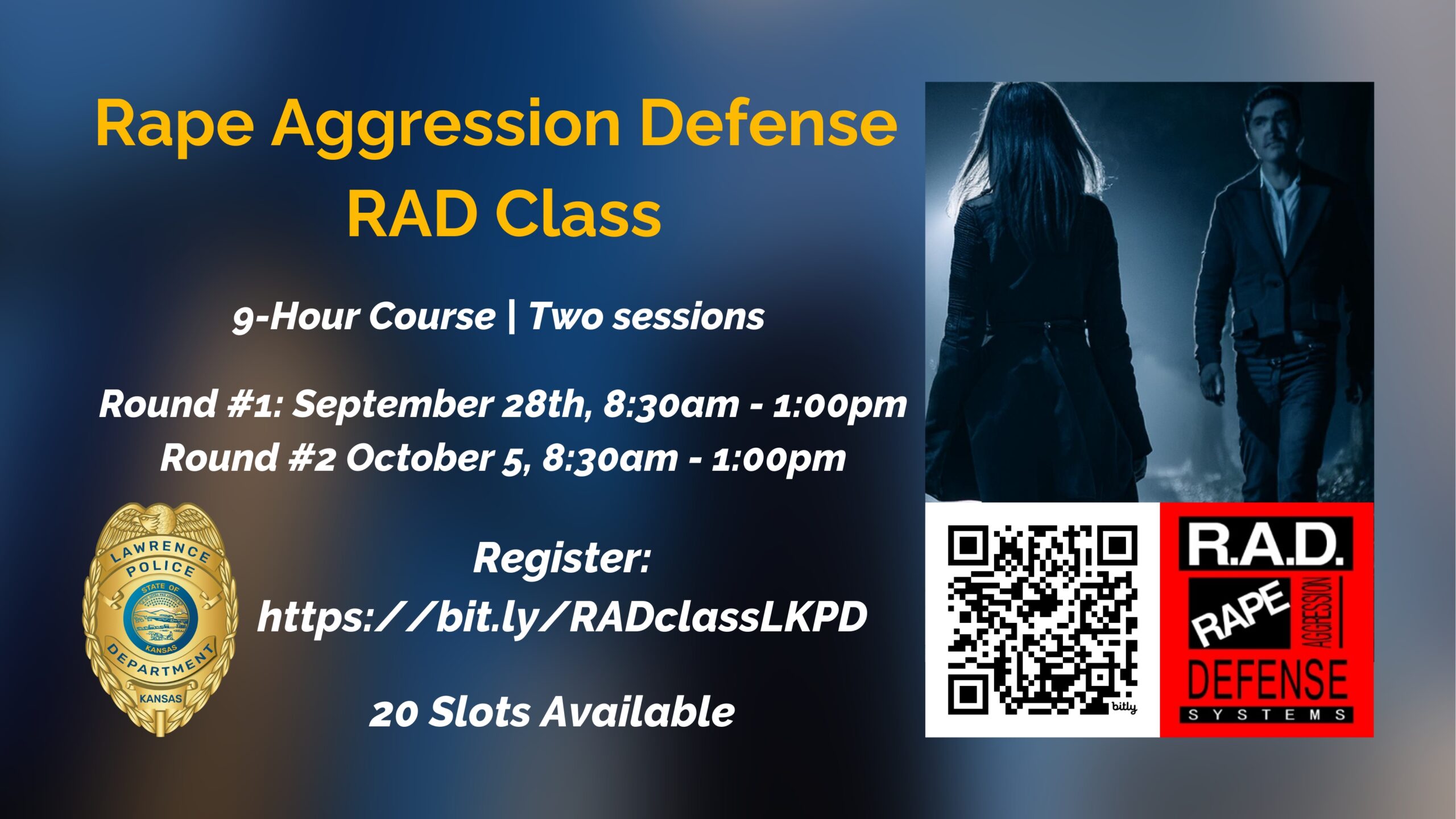 Rape Aggression Defense
RAD Class

9-Hour Course | Two sessions

Round #1: September 28th, 8:30am - 1:00pm
Round #2 October 5, 8:30am - 1:00pm

LAWRENCE POLICE STATE OF KANSAS DEPARTMENT KANSAS

Register:
https://bit.ly/RADclassLKPD

20 Slots Available

bitly

R.A.D.
RAPE AGGRESSION DEFENSE SYSTEMS